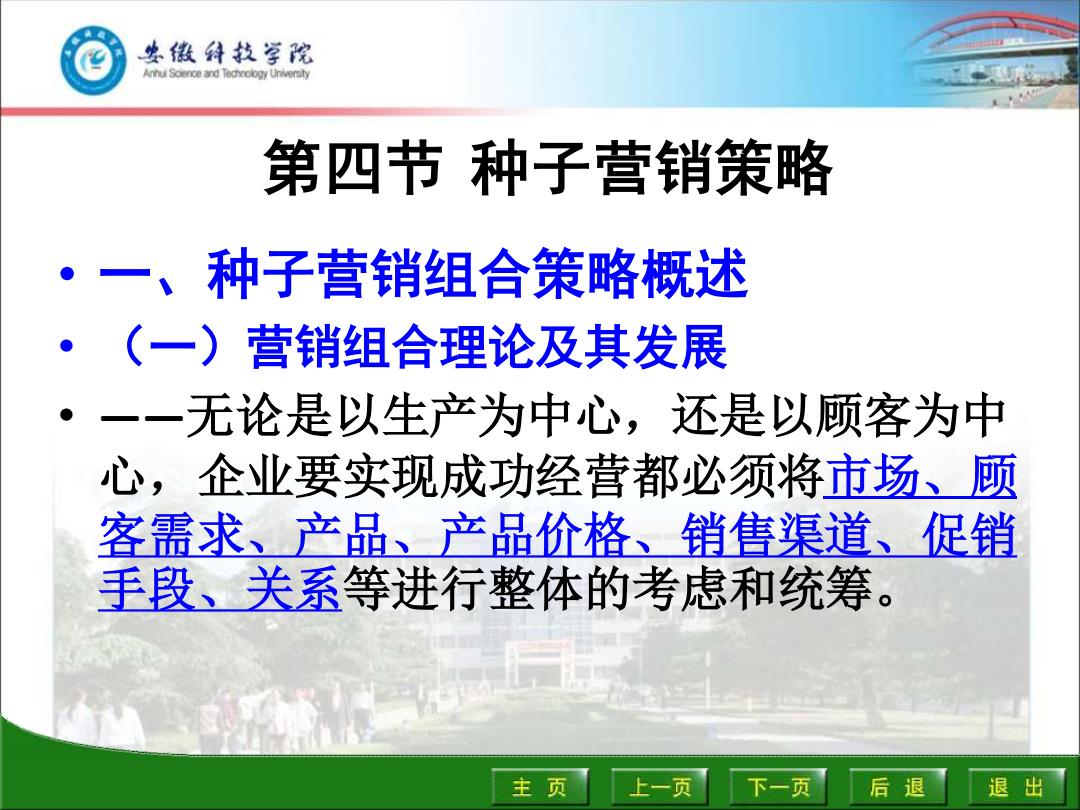 安徽科技学院
Anhui Science and Technology University

第四节 种子营销策略

• 一、种子营销组合策略概述
• （一）营销组合理论及其发展
• ——无论是以生产为中心，还是以顾客为中心，企业要实现成功经营都必须将市场、顾客需求、产品、产品价格、销售渠道、促销手段、关系等进行整体的考虑和统筹。

主 页 上一页 下一页 后 退 退 出